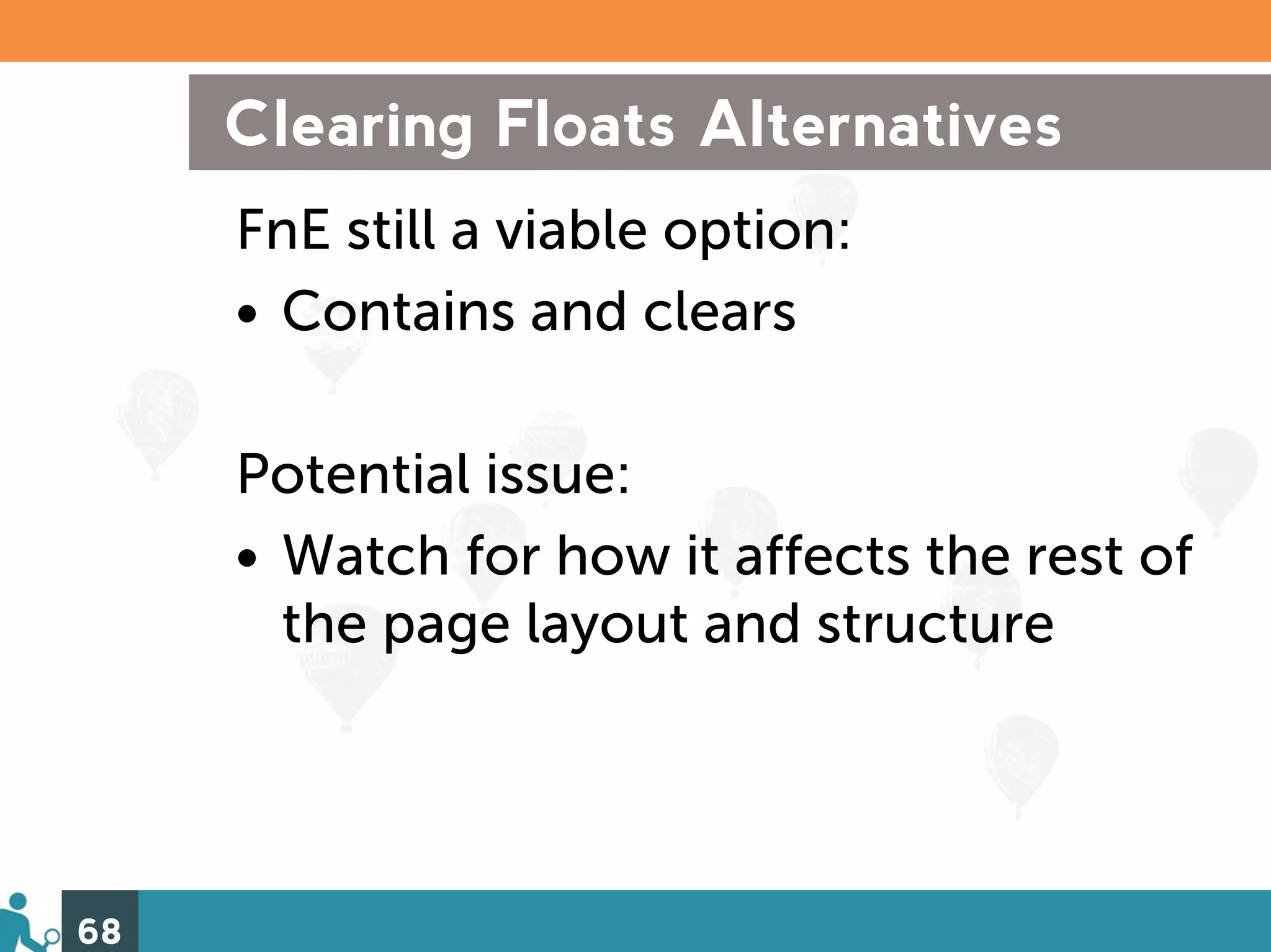 Clearing Floats Alternatives

FnE still a viable option:

• Contains and clears

Potential issue:

• Watch for how it affects the rest of the page layout and structure

68